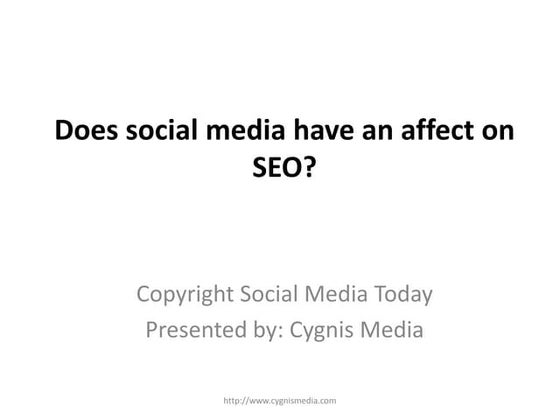 Does social media have an affect on SEO?

Copyright Social Media Today
Presented by: Cygnis Media

http://www.cygnismedia.com